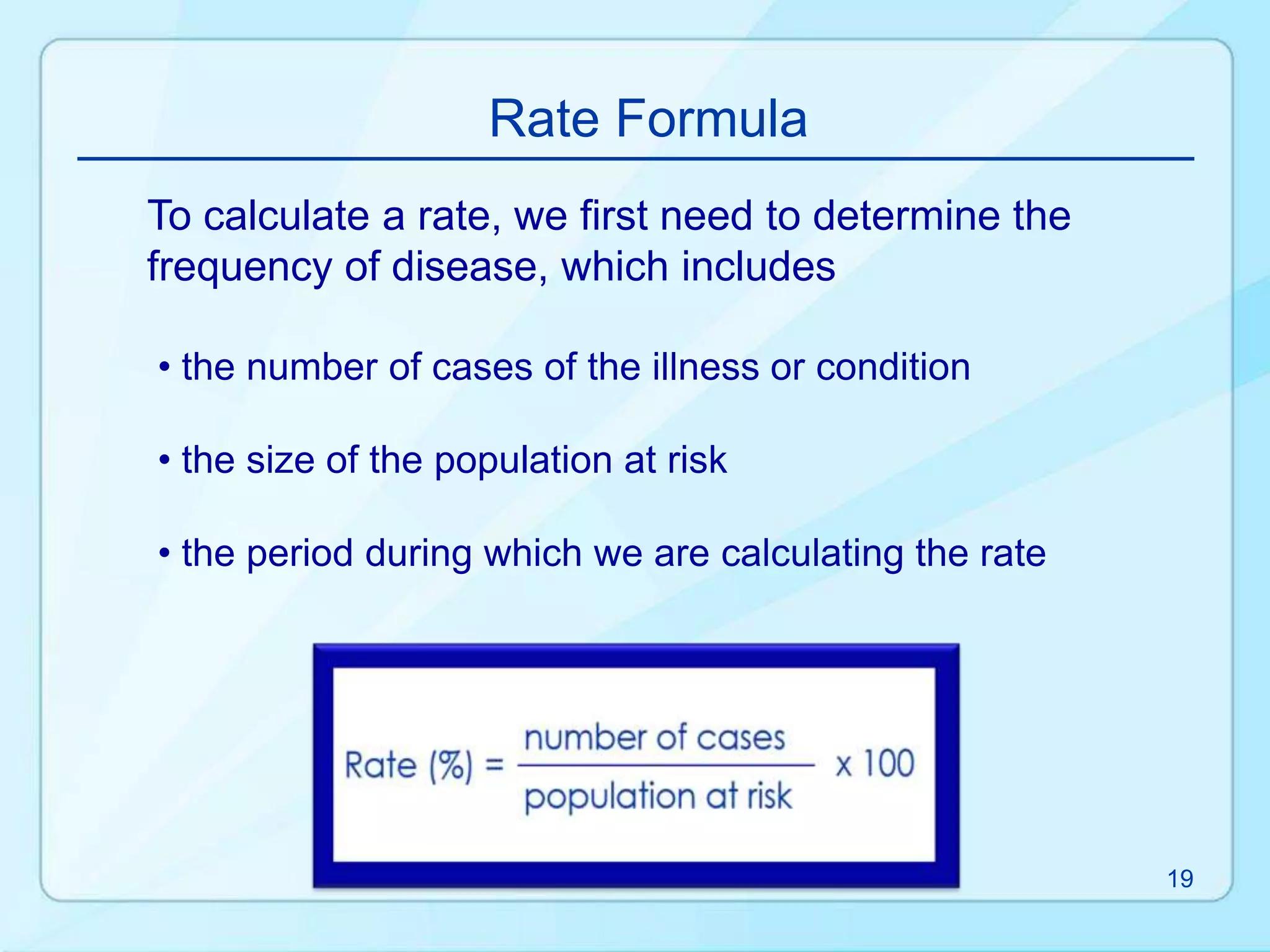 Rate Formula

To calculate a rate, we first need to determine the frequency of disease, which includes

• the number of cases of the illness or condition

• the size of the population at risk

• the period during which we are calculating the rate

$\text{Rate (\%)} = \frac{\text{number of cases}}{\text{population at risk}} \times 100$

19